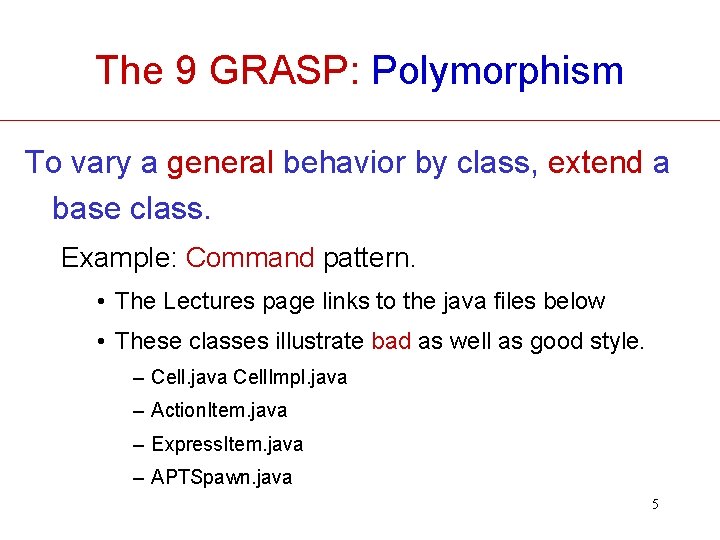 The 9 GRASP: Polymorphism

To vary a general behavior by class, extend a base class.

Example: Command pattern.

• The Lectures page links to the java files below

• These classes illustrate bad as well as good style.

– Cell.java CellImpl.java

– ActionItem.java

– ExpressItem.java

– APTSpawn.java

5